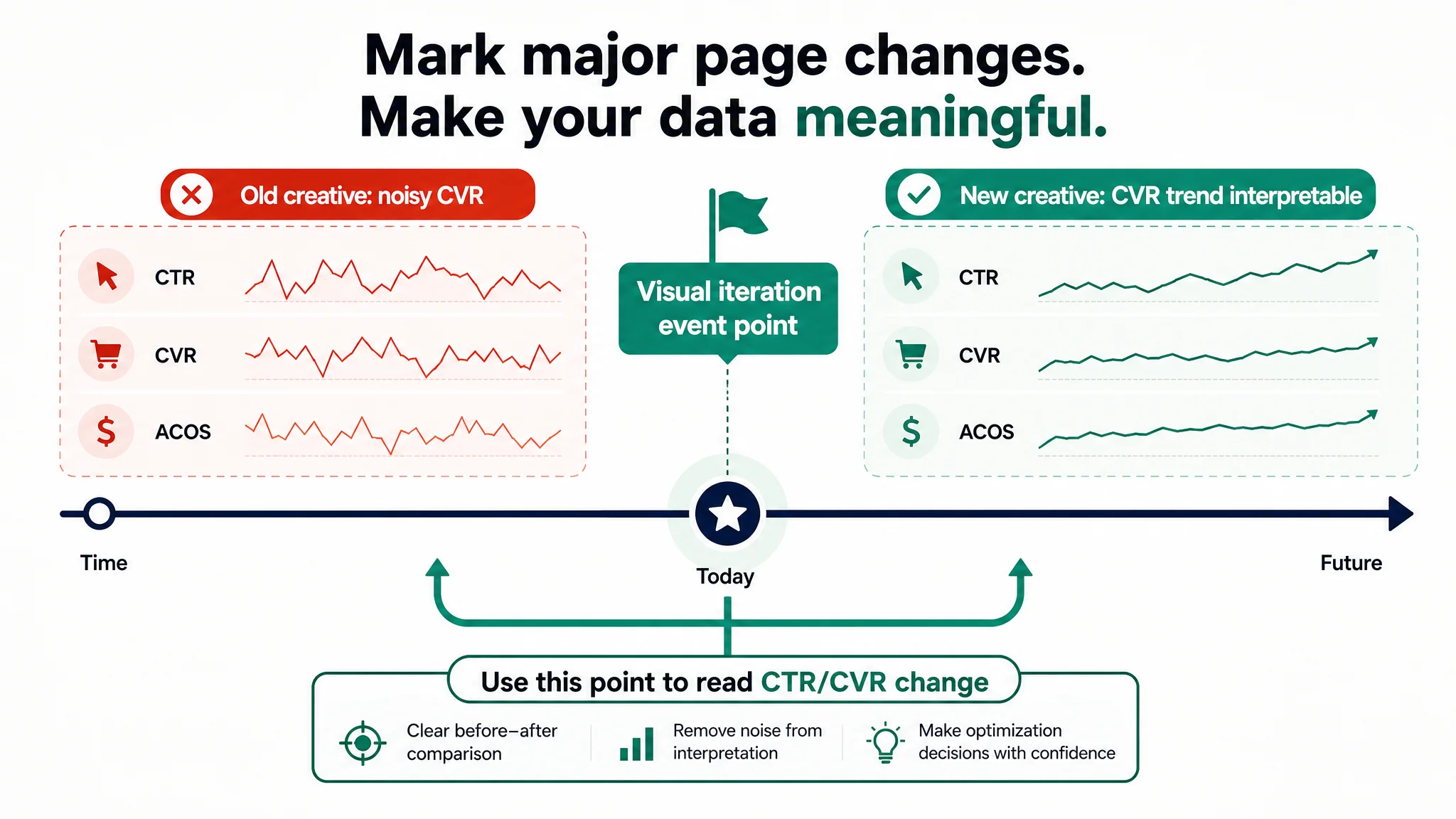 Mark major page changes.
Make your data meaningful.

Old creative: noisy CVR

CTR

CVR

ACOS

Visual iteration event point

New creative: CVR trend interpretable

CTR

CVR

ACOS

Time

Today

Future

Use this point to read CTR/CVR change

Clear before–after comparison

Remove noise from interpretation

Make optimization decisions with confidence